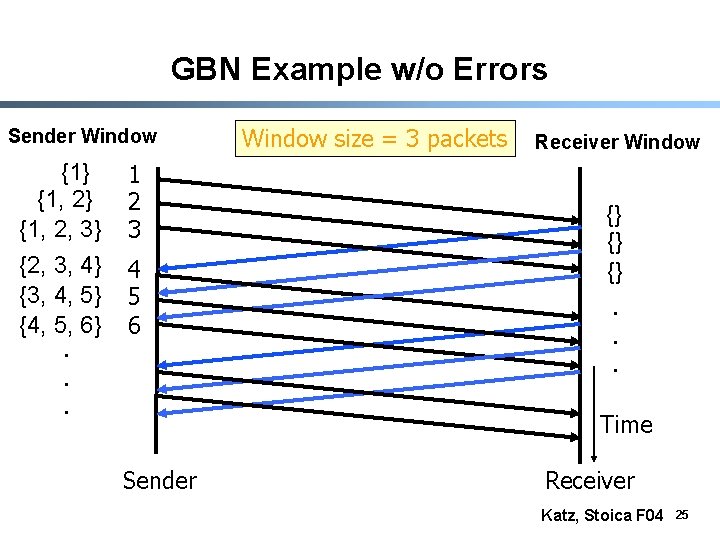 GBN Example w/o Errors

Sender Window

Window size = 3 packets

Receiver Window

{1} 1
{1, 2} 2
{1, 2, 3} 3
{2, 3, 4} 4
{3, 4, 5} 5
{4, 5, 6} 6
.
.
.

{}
{}
{}
.
.
.

Time

Sender

Receiver

Katz, Stoica F04 25